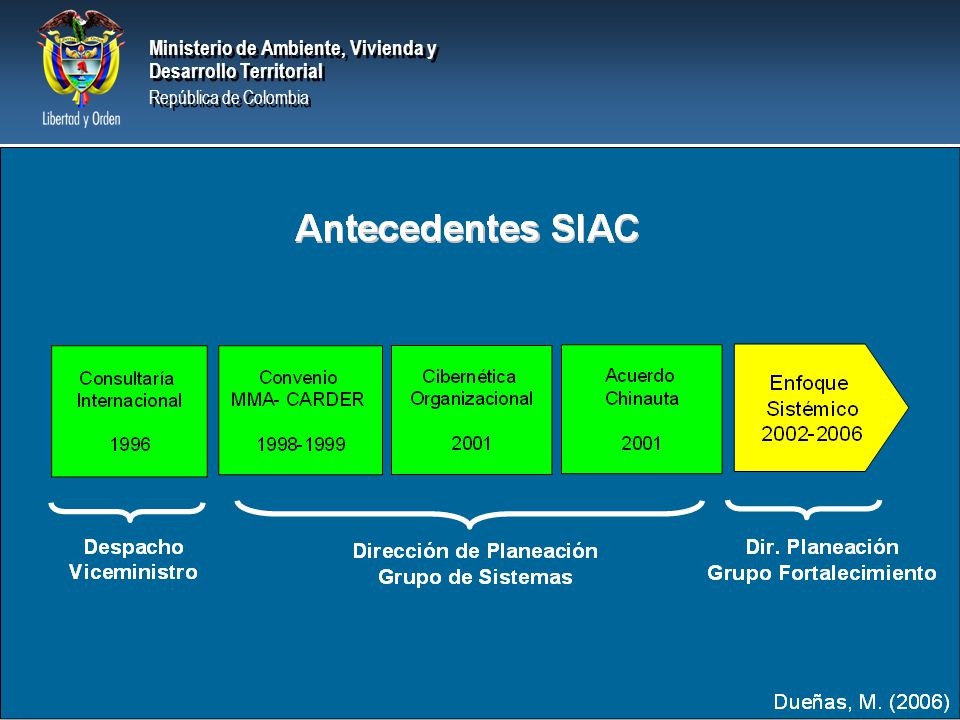 Libertad y Orden

Ministerio de Ambiente, Vivienda y Desarrollo Territorial
República de Colombia

Antecedentes SIAC

Consultaría Internacional

1996

Convenio MMA- CARDER

1998-1999

Cibernética Organizacional

2001

Acuerdo Chinauta

2001

Enfoque Sistémico

2002-2006

Despacho Viceministro

Dirección de Planeación
Grupo de Sistemas

Dir. Planeación
Grupo Fortalecimiento

Dueñas, M. (2006)